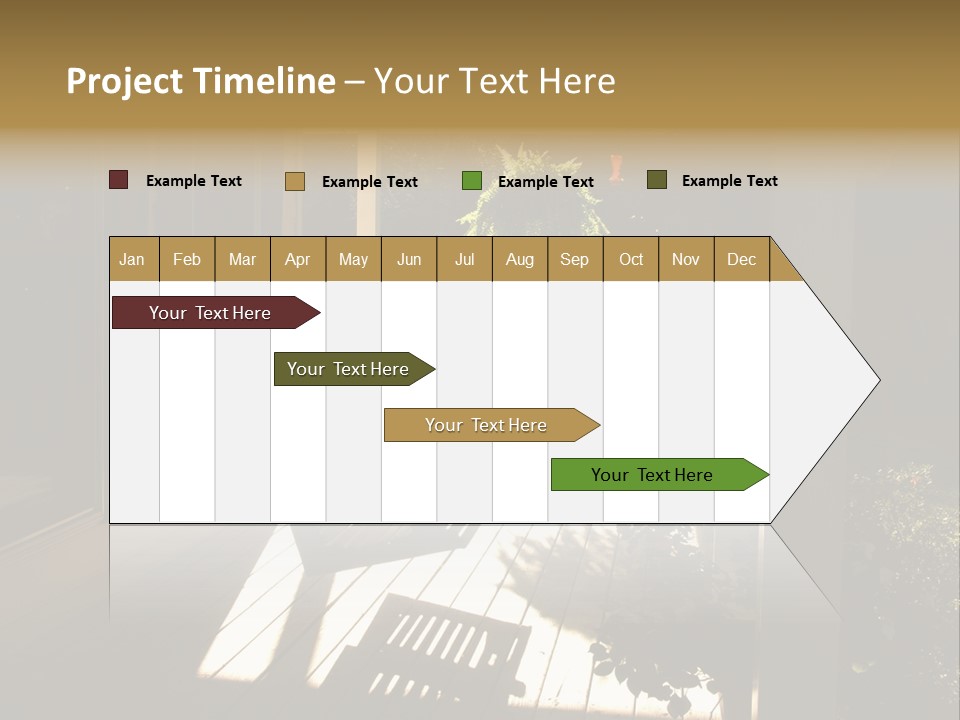 Project Timeline – Your Text Here

Example Text Example Text Example Text Example Text

| Jan | Feb | Mar | Apr | May | Jun | Jul | Aug | Sep | Oct | Nov | Dec |
|---|---|---|---|---|---|---|---|---|---|---|---|

Your Text Here

Your Text Here

Your Text Here

Your Text Here